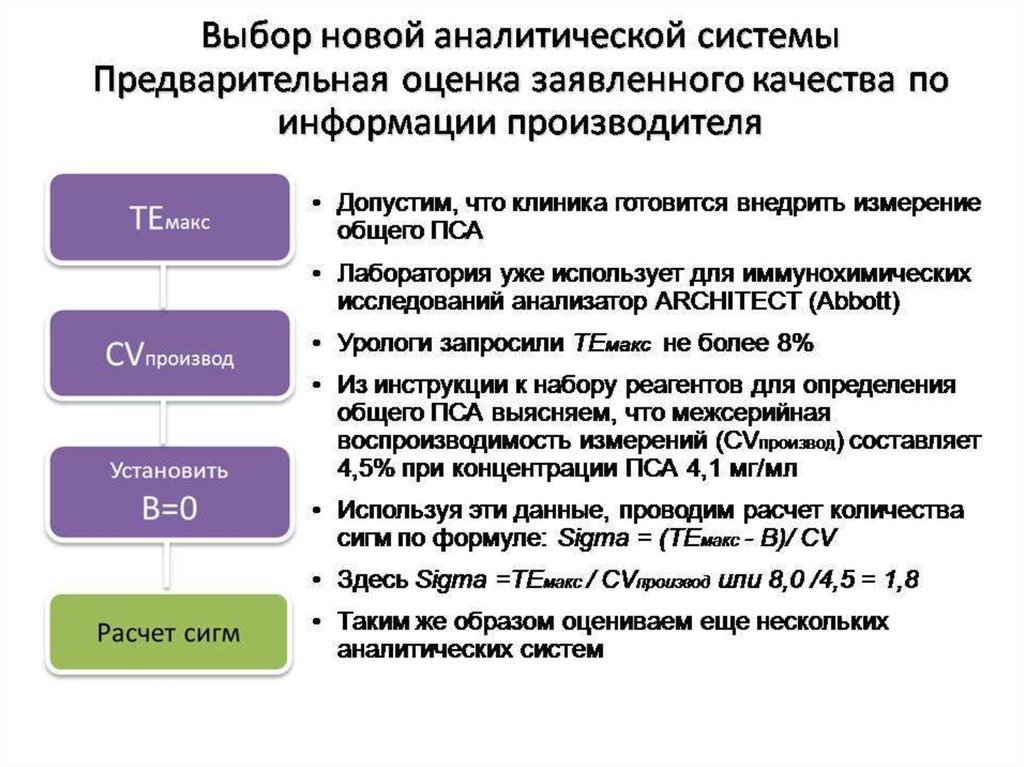 Выбор новой аналитической системы
Предварительная оценка заявленного качества по информации производителя

TEмакс

CVпроизвод

Установить
B=0

Расчет сигм

• Допустим, что клиника готовится внедрить измерение общего ПСА

• Лаборатория уже использует для иммунохимических исследований анализатор ARCHITECT (Abbott)

• Урологи запросили TEмакс не более 8%

• Из инструкции к набору реагентов для определения общего ПСА выясняем, что межсерийная воспроизводимость измерений (CVпроизвод) составляет 4,5% при концентрации ПСА 4,1 мг/мл

• Используя эти данные, проводим расчет количества сигм по формуле: Sigma = (TEмакс - B)/ CV

• Здесь Sigma =TEмакс / CVпроизвод или 8,0 /4,5 = 1,8

• Таким же образом оцениваем еще нескольких аналитических систем